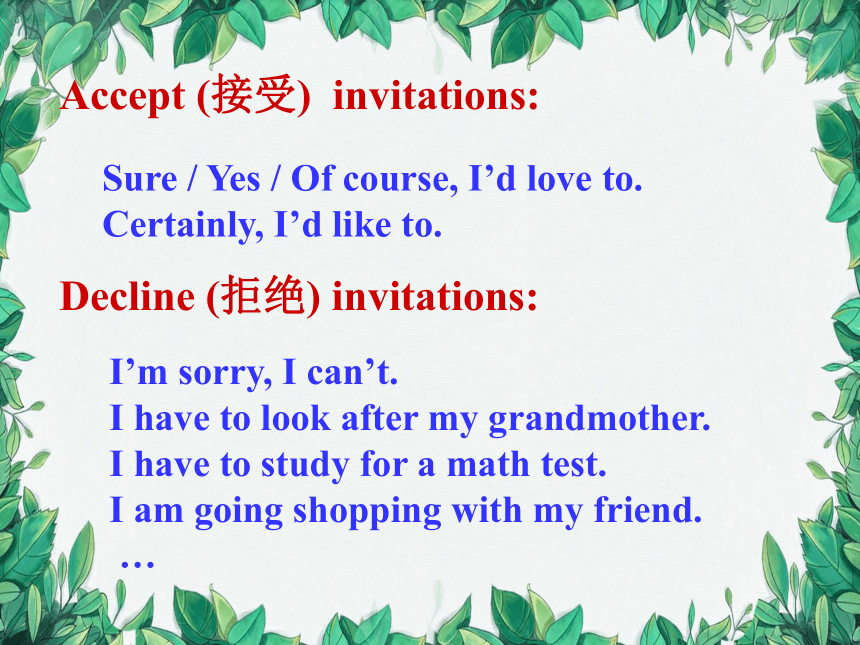 Accept (接受) invitations:

Sure / Yes / Of course, I’d love to.
Certainly, I’d like to.

Decline (拒绝) invitations:

I’m sorry, I can’t.
I have to look after my grandmother.
I have to study for a math test.
I am going shopping with my friend.
…